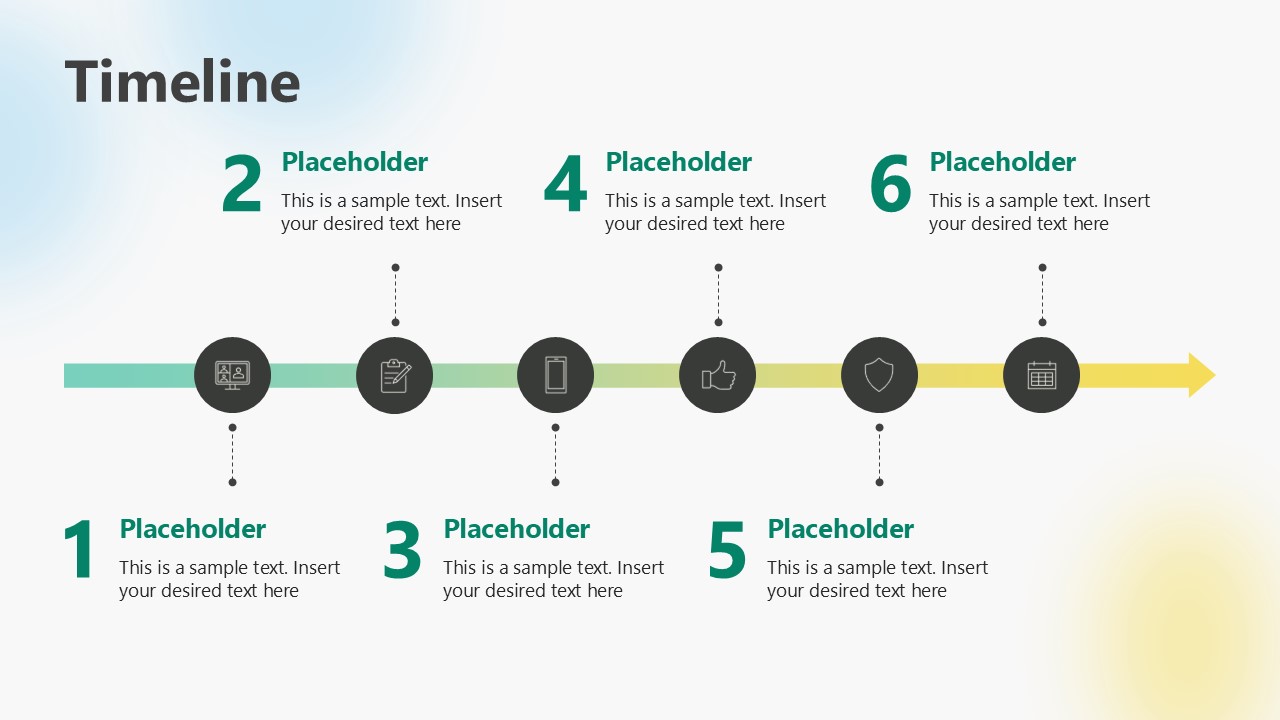 Timeline

2 Placeholder
This is a sample text. Insert your desired text here

4 Placeholder
This is a sample text. Insert your desired text here

6 Placeholder
This is a sample text. Insert your desired text here

1 Placeholder
This is a sample text. Insert your desired text here

3 Placeholder
This is a sample text. Insert your desired text here

5 Placeholder
This is a sample text. Insert your desired text here